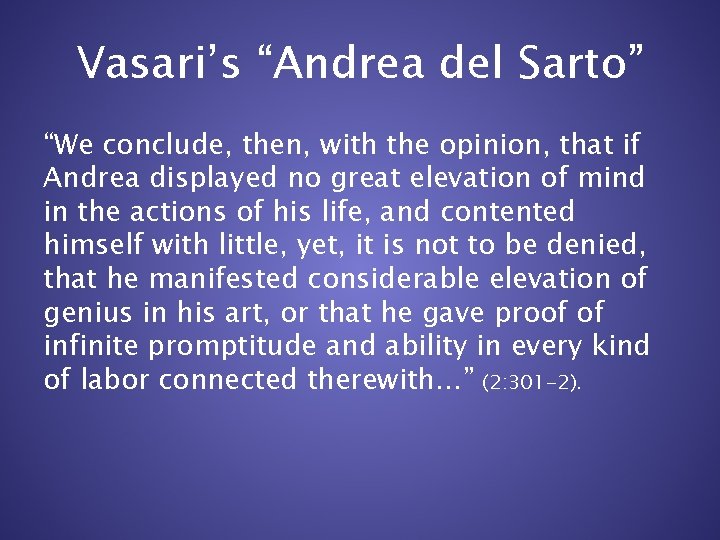 Vasari's "Andrea del Sarto"

"We conclude, then, with the opinion, that if Andrea displayed no great elevation of mind in the actions of his life, and contented himself with little, yet, it is not to be denied, that he manifested considerable elevation of genius in his art, or that he gave proof of infinite promptitude and ability in every kind of labor connected therewith…" (2:301-2).